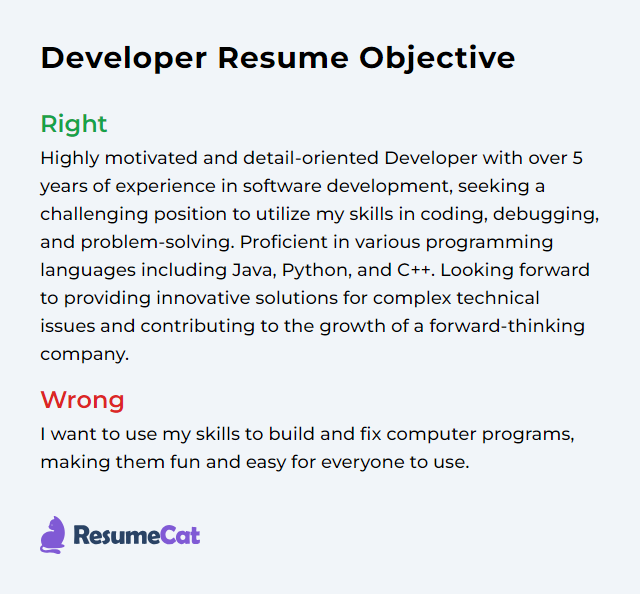 Developer Resume Objective

Right

Highly motivated and detail-oriented Developer with over 5 years of experience in software development, seeking a challenging position to utilize my skills in coding, debugging, and problem-solving. Proficient in various programming languages including Java, Python, and C++. Looking forward to providing innovative solutions for complex technical issues and contributing to the growth of a forward-thinking company.

Wrong

I want to use my skills to build and fix computer programs, making them fun and easy for everyone to use.

ResumeCat